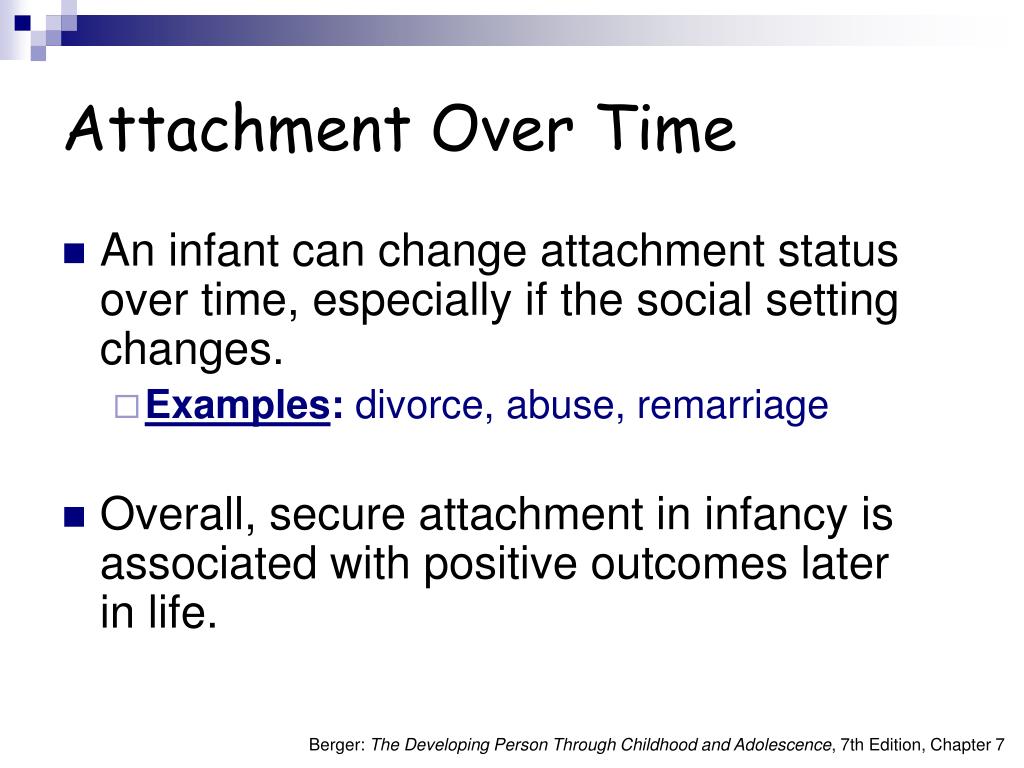 Attachment Over Time

An infant can change attachment status over time, especially if the social setting changes.

Examples: divorce, abuse, remarriage

Overall, secure attachment in infancy is associated with positive outcomes later in life.

Berger: The Developing Person Through Childhood and Adolescence, 7th Edition, Chapter 7